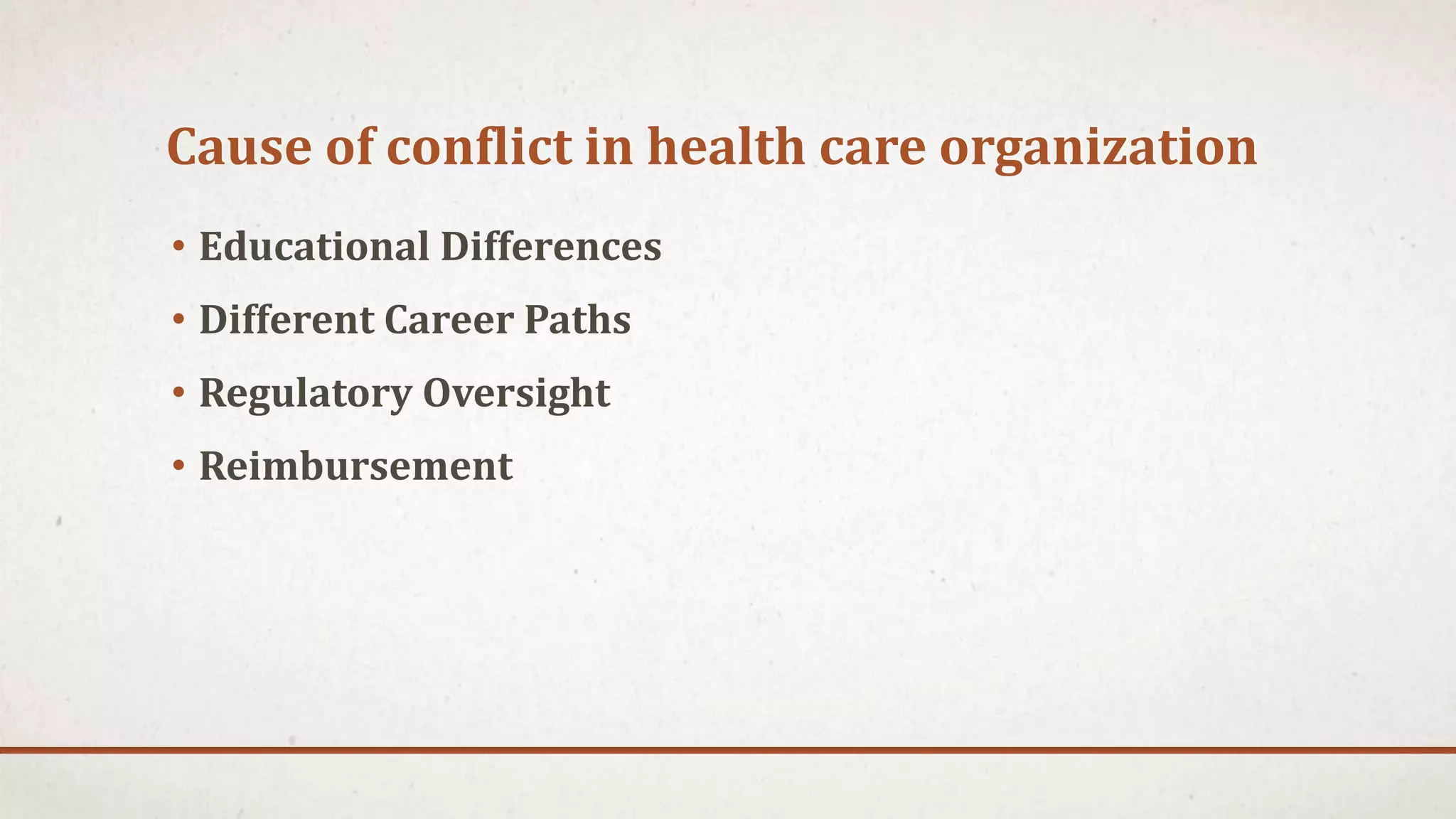 Cause of conflict in health care organization

• Educational Differences
• Different Career Paths
• Regulatory Oversight
• Reimbursement